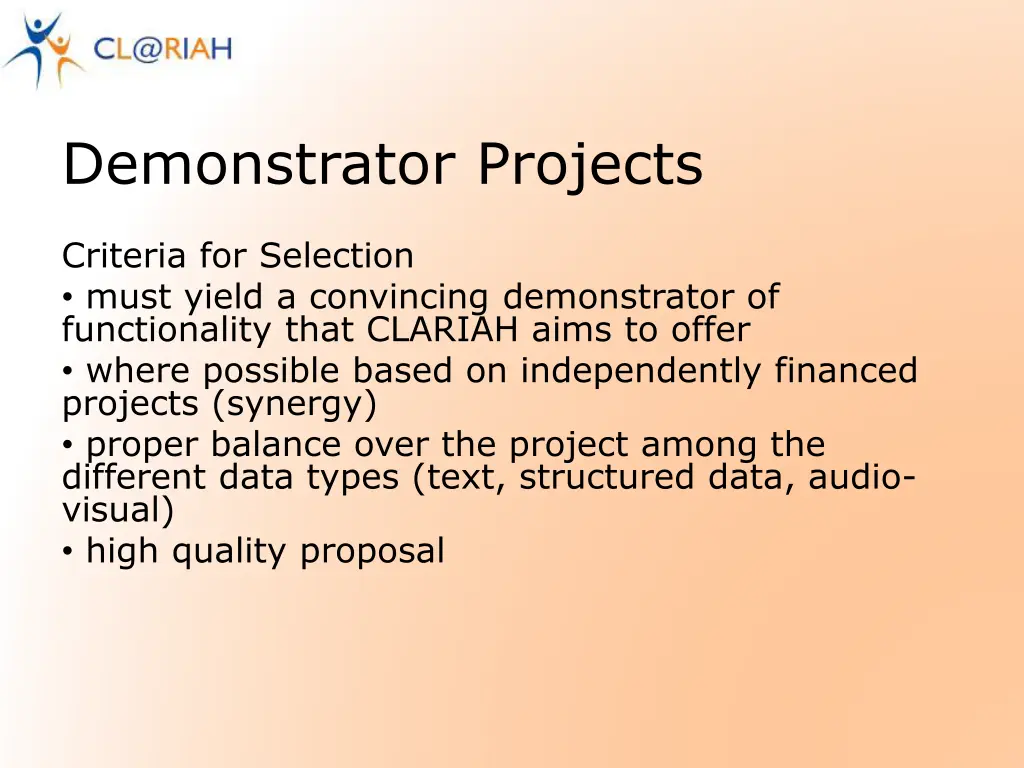 CL@RIAH

Demonstrator Projects

Criteria for Selection
• must yield a convincing demonstrator of functionality that CLARIAH aims to offer
• where possible based on independently financed projects (synergy)
• proper balance over the project among the different data types (text, structured data, audio-visual)
• high quality proposal